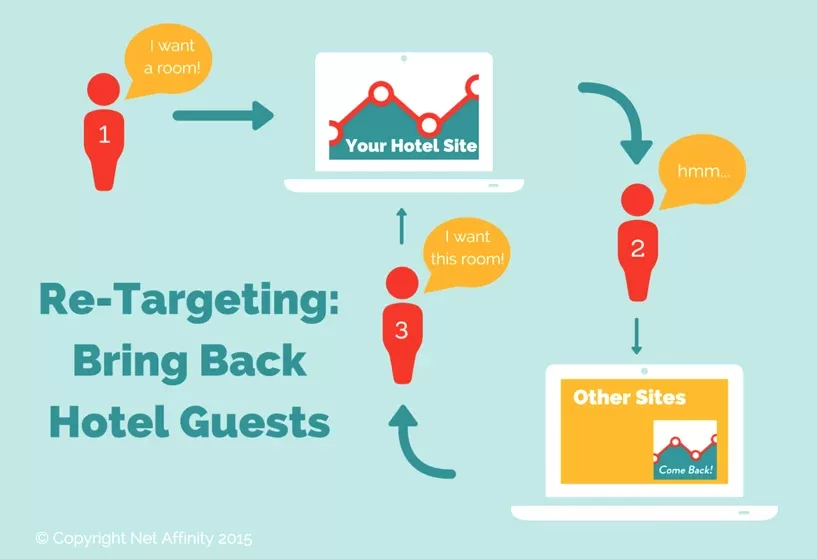 I want a room!

1

Your Hotel Site

hmm...

2

I want this room!

3

Re-Targeting: Bring Back Hotel Guests

Other Sites

Come Back!

© Copyright Net Affinity 2015